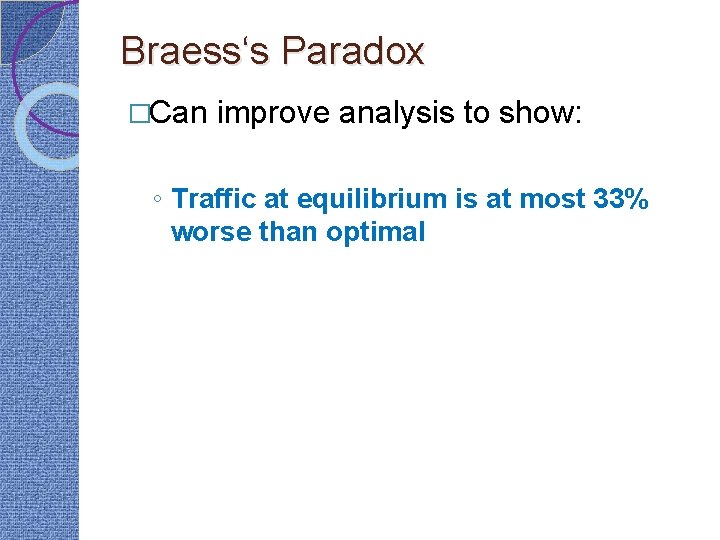 Braess‘s Paradox

□Can improve analysis to show:

◦ Traffic at equilibrium is at most 33% worse than optimal